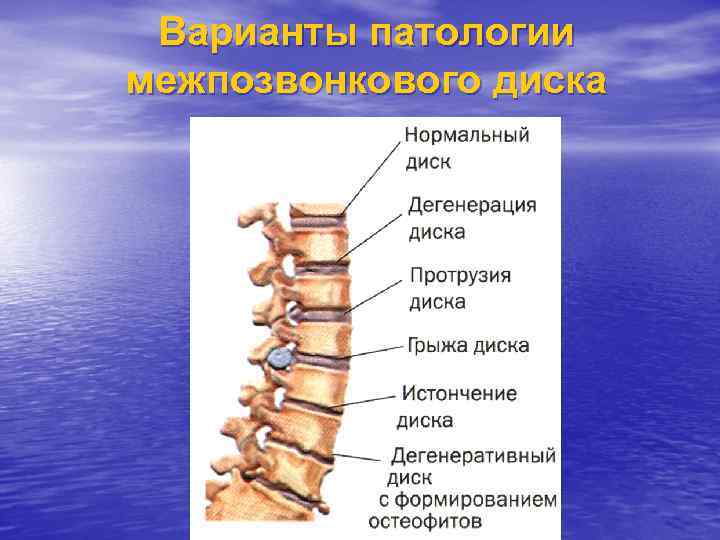 Варианты патологии межпозвонкового диска

Нормальный диск

Дегенерация диска

Протрузия диска

Грыжа диска

Истончение диска

Дегенеративный диск с формированием остеофитов